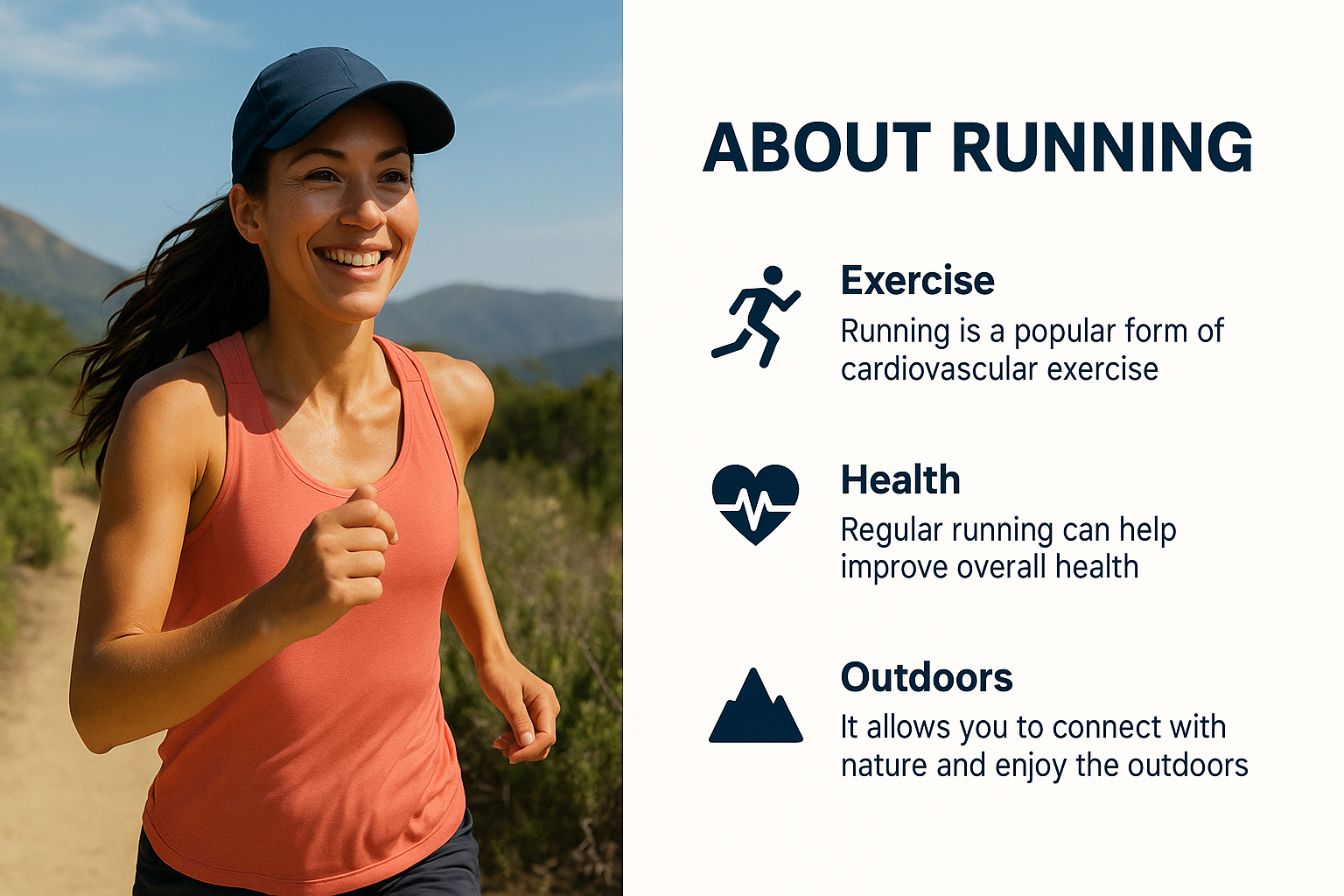 ABOUT RUNNING

Exercise
Running is a popular form of cardiovascular exercise

Health
Regular running can help improve overall health

Outdoors
It allows you to connect with nature and enjoy the outdoors